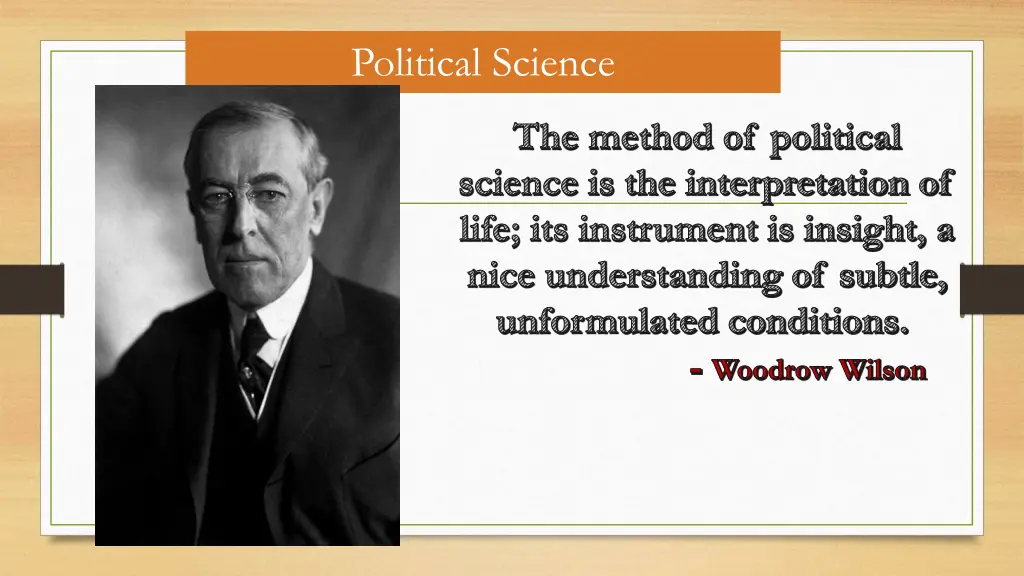 Political Science

The method of political science is the interpretation of life; its instrument is insight, a nice understanding of subtle, unformulated conditions.

- Woodrow Wilson